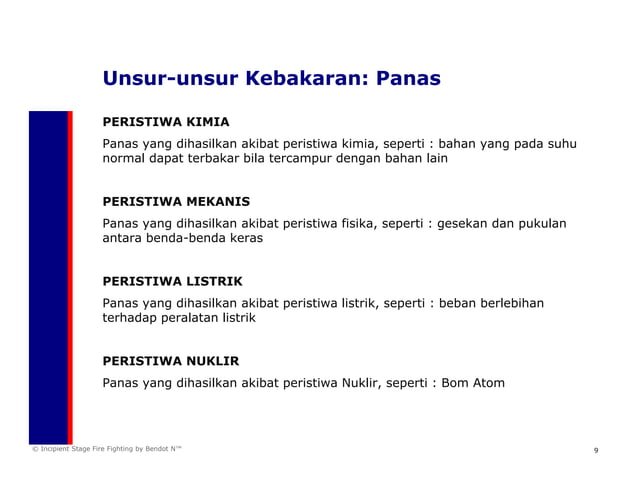 Unsur-unsur Kebakaran: Panas

PERISTIWA KIMIA

Panas yang dihasilkan akibat peristiwa kimia, seperti : bahan yang pada suhu normal dapat terbakar bila tercampur dengan bahan lain

PERISTIWA MEKANIS

Panas yang dihasilkan akibat peristiwa fisika, seperti : gesekan dan pukulan antara benda-benda keras

PERISTIWA LISTRIK

Panas yang dihasilkan akibat peristiwa listrik, seperti : beban berlebihan terhadap peralatan listrik

PERISTIWA NUKLIR

Panas yang dihasilkan akibat peristiwa Nuklir, seperti : Bom Atom

© Incipient Stage Fire Fighting by Bendot N™

9